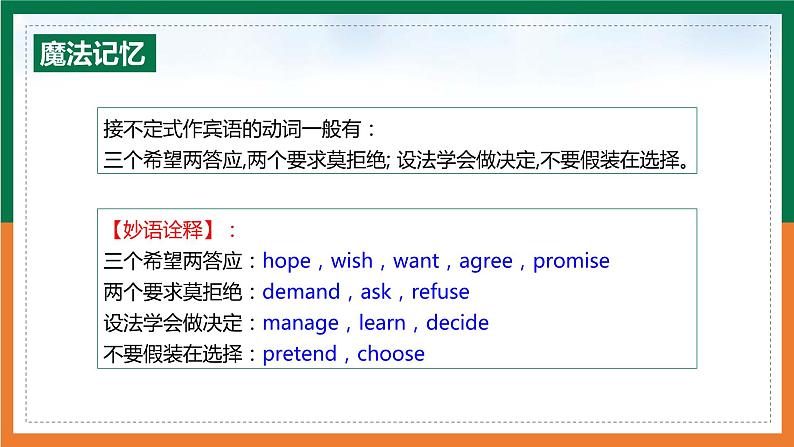 魔法记忆

接不定式作宾语的动词一般有：
三个希望两答应,两个要求莫拒绝; 设法学会做决定,不要假装在选择。

【妙语诠释】：
三个希望两答应：hope，wish，want，agree，promise
两个要求莫拒绝：demand，ask，refuse
设法学会做决定：manage，learn，decide
不要假装在选择：pretend，choose